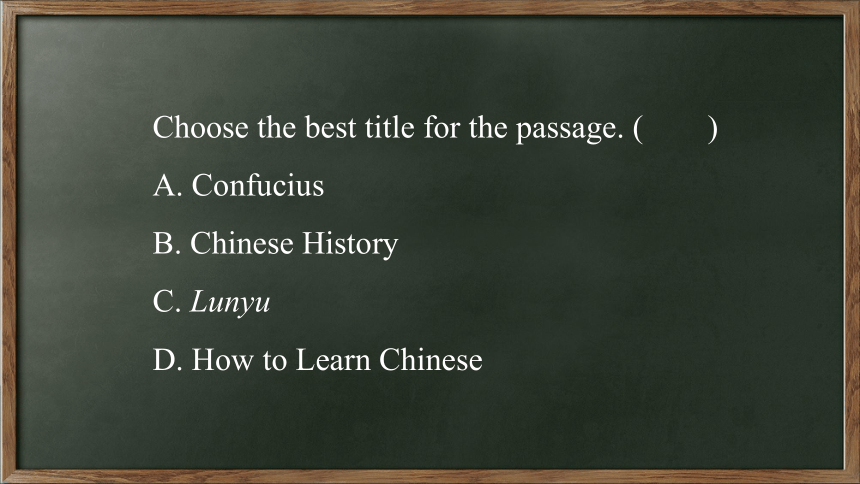 Choose the best title for the passage. (        )

A. Confucius

B. Chinese History

C. Lunyu

D. How to Learn Chinese